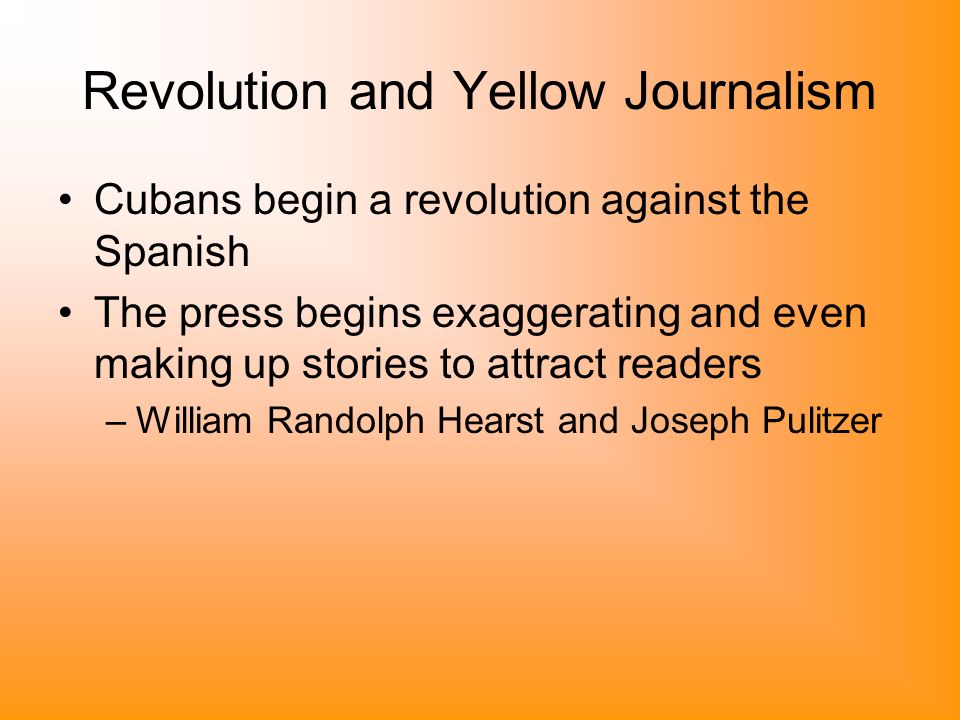 Revolution and Yellow Journalism

• Cubans begin a revolution against the Spanish

• The press begins exaggerating and even making up stories to attract readers

– William Randolph Hearst and Joseph Pulitzer